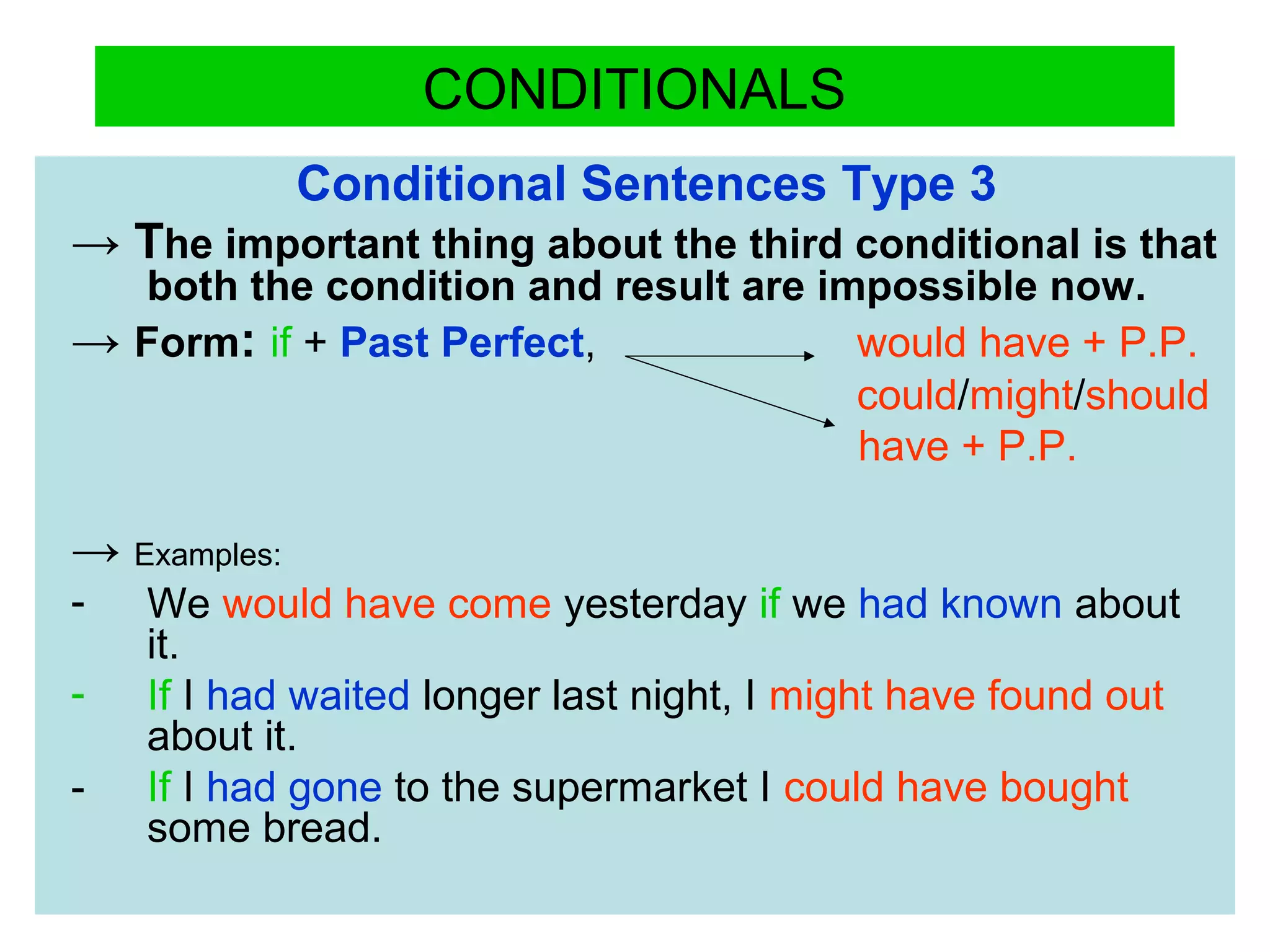 CONDITIONALS

Conditional Sentences Type 3

→ The important thing about the third conditional is that both the condition and result are impossible now.

→ Form: if + Past Perfect, would have + P.P.
could/might/should have + P.P.

→ Examples:

- We would have come yesterday if we had known about it.
- If I had waited longer last night, I might have found out about it.
- If I had gone to the supermarket I could have bought some bread.